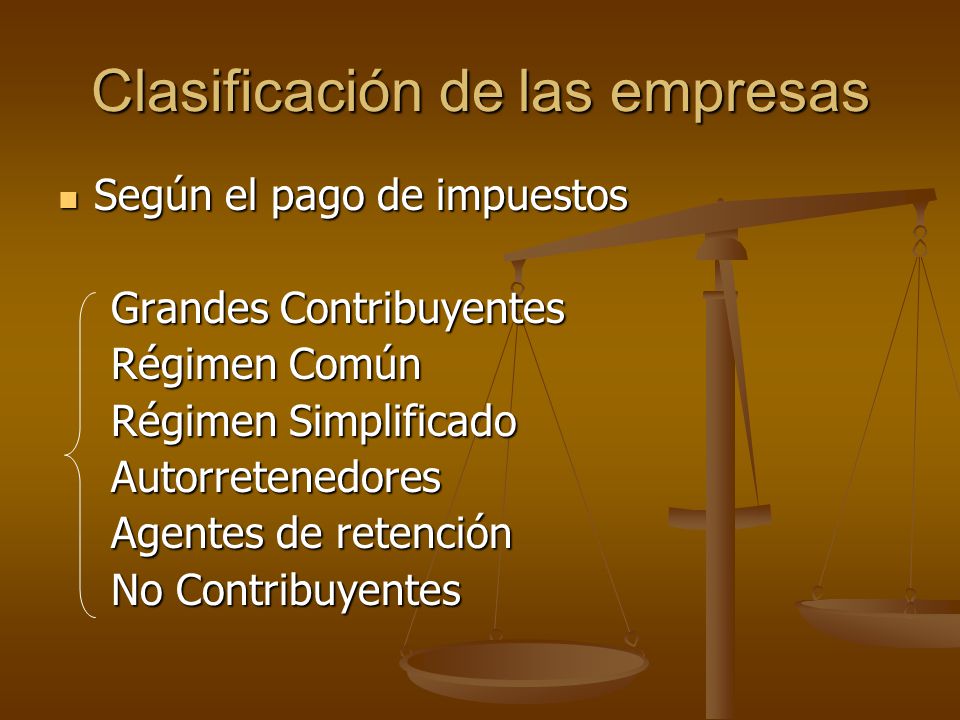 Clasificación de las empresas

Según el pago de impuestos

Grandes Contribuyentes
Régimen Común
Régimen Simplificado
Autorretenedores
Agentes de retención
No Contribuyentes